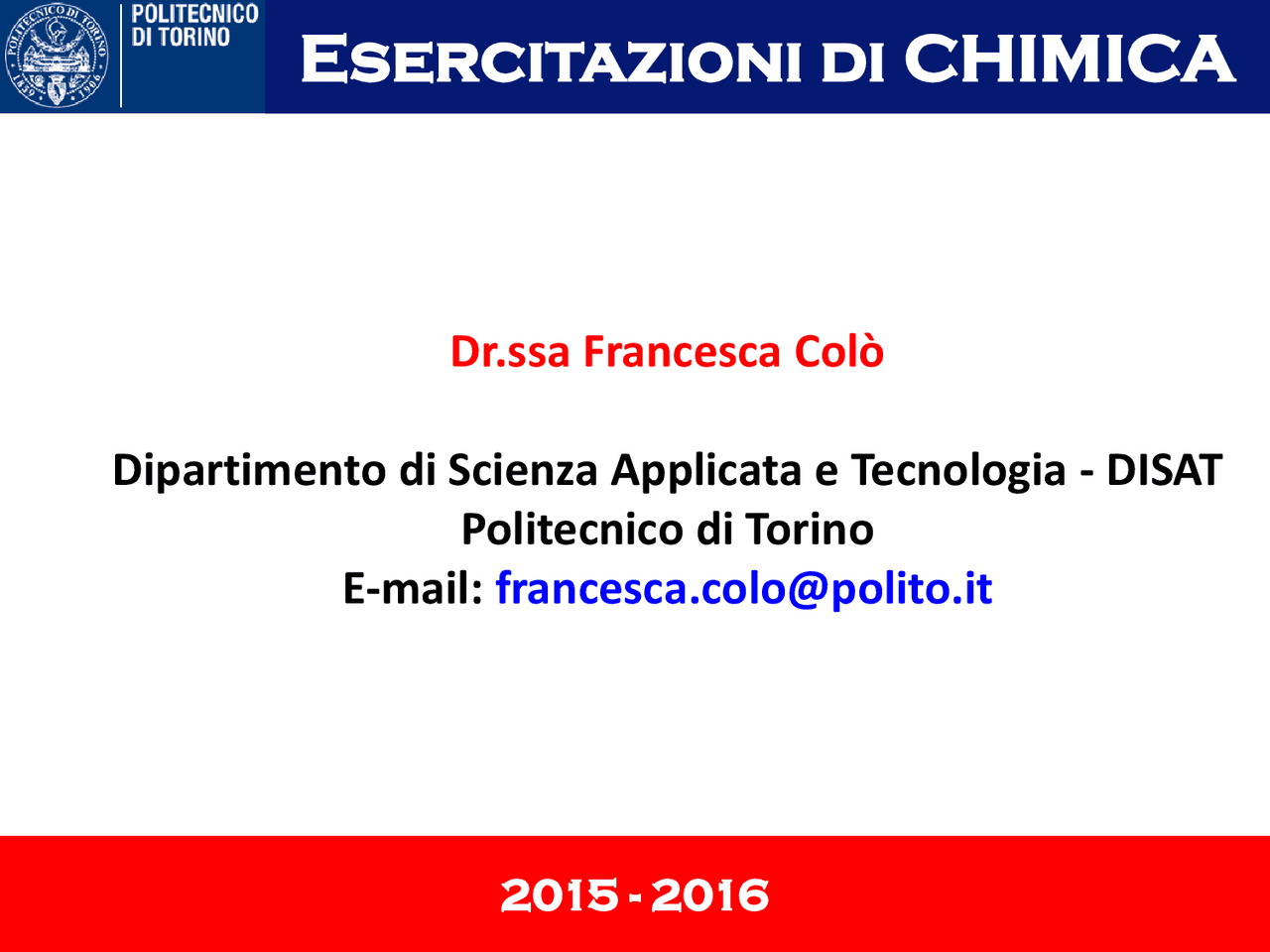 POLITECNICO DI TORINO

ESERCITAZIONI DI CHIMICA

Dr.ssa Francesca Colò

Dipartimento di Scienza Applicata e Tecnologia - DISAT
Politecnico di Torino
E-mail: francesca.colo@polito.it

2015 - 2016